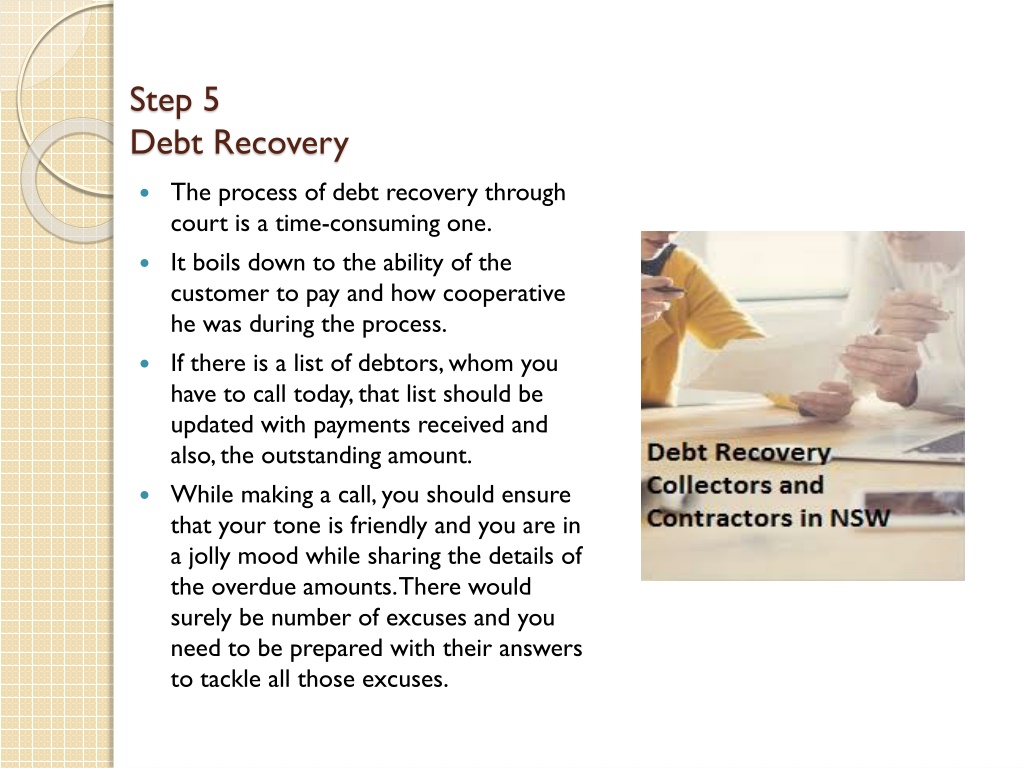 Step 5
Debt Recovery

- The process of debt recovery through court is a time-consuming one.
- It boils down to the ability of the customer to pay and how cooperative he was during the process.
- If there is a list of debtors, whom you have to call today, that list should be updated with payments received and also, the outstanding amount.
- While making a call, you should ensure that your tone is friendly and you are in a jolly mood while sharing the details of the overdue amounts. There would surely be number of excuses and you need to be prepared with their answers to tackle all those excuses.

Debt Recovery Collectors and Contractors in NSW